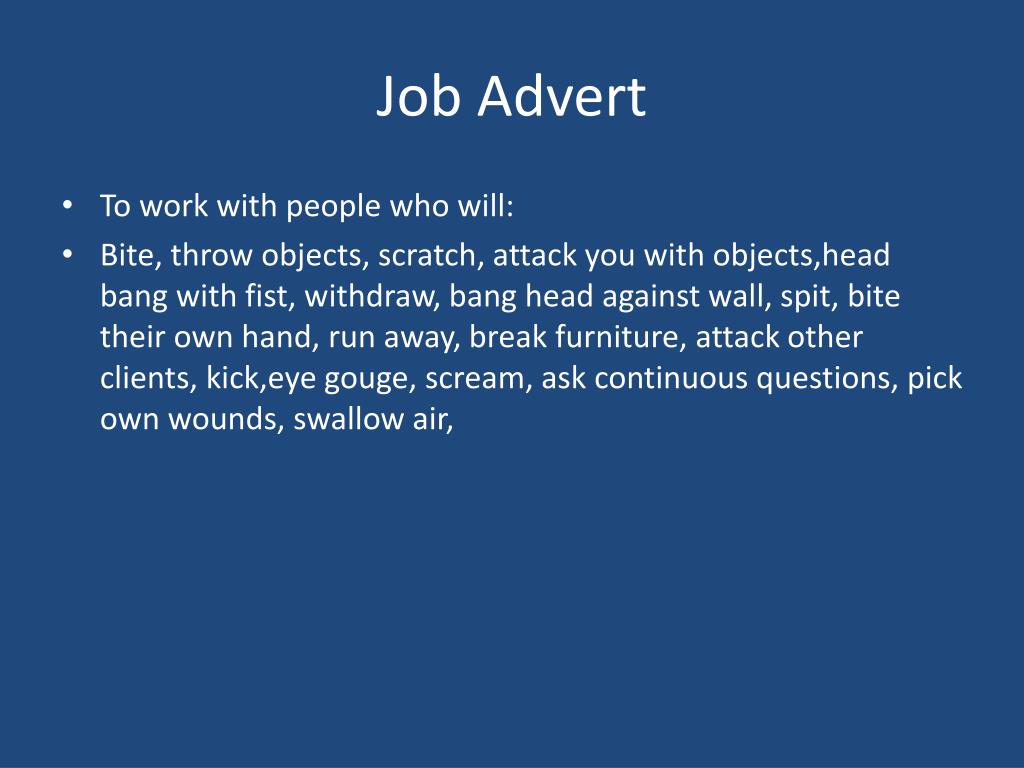 Job Advert

• To work with people who will:
• Bite, throw objects, scratch, attack you with objects,head bang with fist, withdraw, bang head against wall, spit, bite their own hand, run away, break furniture, attack other clients, kick,eye gouge, scream, ask continuous questions, pick own wounds, swallow air,